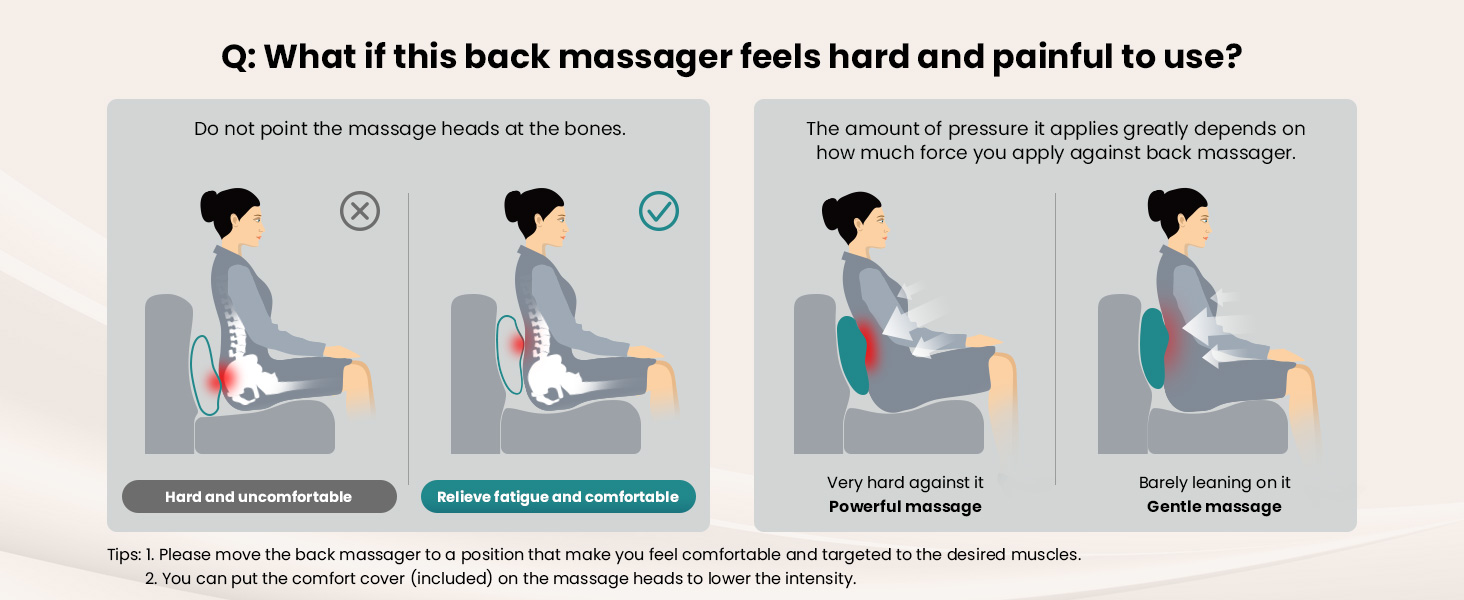 Q: What if this back massager feels hard and painful to use?

Do not point the massage heads at the bones.

Hard and uncomfortable

Relieve fatigue and comfortable

The amount of pressure it applies greatly depends on how much force you apply against back massager.

Very hard against it
Powerful massage

Barely leaning on it
Gentle massage

Tips: 1. Please move the back massager to a position that make you feel comfortable and targeted to the desired muscles.
2. You can put the comfort cover (included) on the massage heads to lower the intensity.